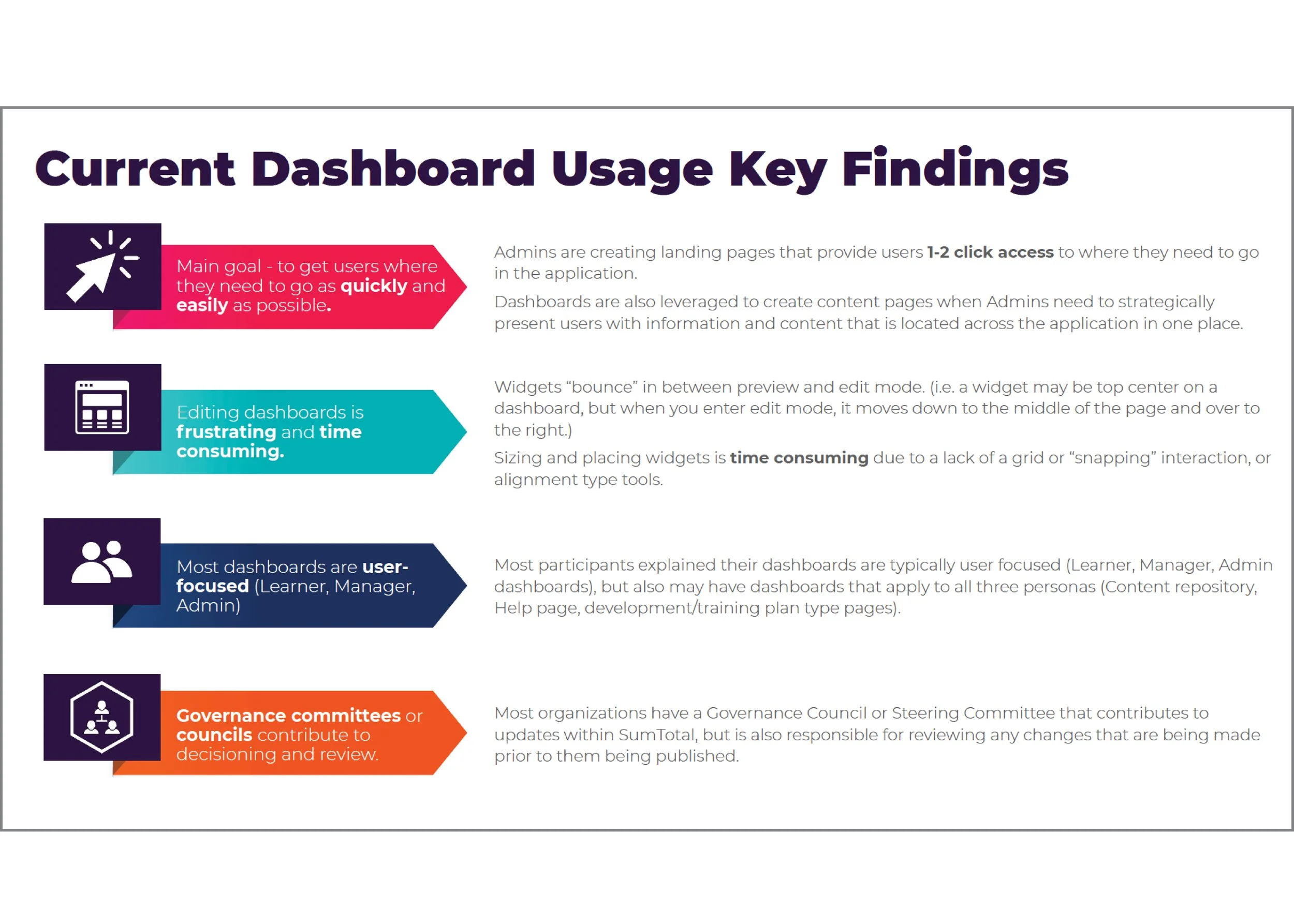 Current Dashboard Usage Key Findings

Main goal - to get users where they need to go as quickly and easily as possible.

Admins are creating landing pages that provide users 1-2 click access to where they need to go in the application.

Dashboards are also leveraged to create content pages when Admins need to strategically present users with information and content that is located across the application in one place.

Editing dashboards is frustrating and time consuming.

Widgets “bounce” in between preview and edit mode. (i.e. a widget may be top center on a dashboard, but when you enter edit mode, it moves down to the middle of the page and over to the right.)

Sizing and placing widgets is time consuming due to a lack of a grid or “snapping” interaction, or alignment type tools.

Most dashboards are user-focused (Learner, Manager, Admin)

Most participants explained their dashboards are typically user focused (Learner, Manager, Admin dashboards), but also may have dashboards that apply to all three personas (Content repository, Help page, development/training plan type pages).

Governance committees or councils contribute to decisioning and review.

Most organizations have a Governance Council or Steering Committee that contributes to updates within SumTotal, but is also responsible for reviewing any changes that are being made prior to them being published.